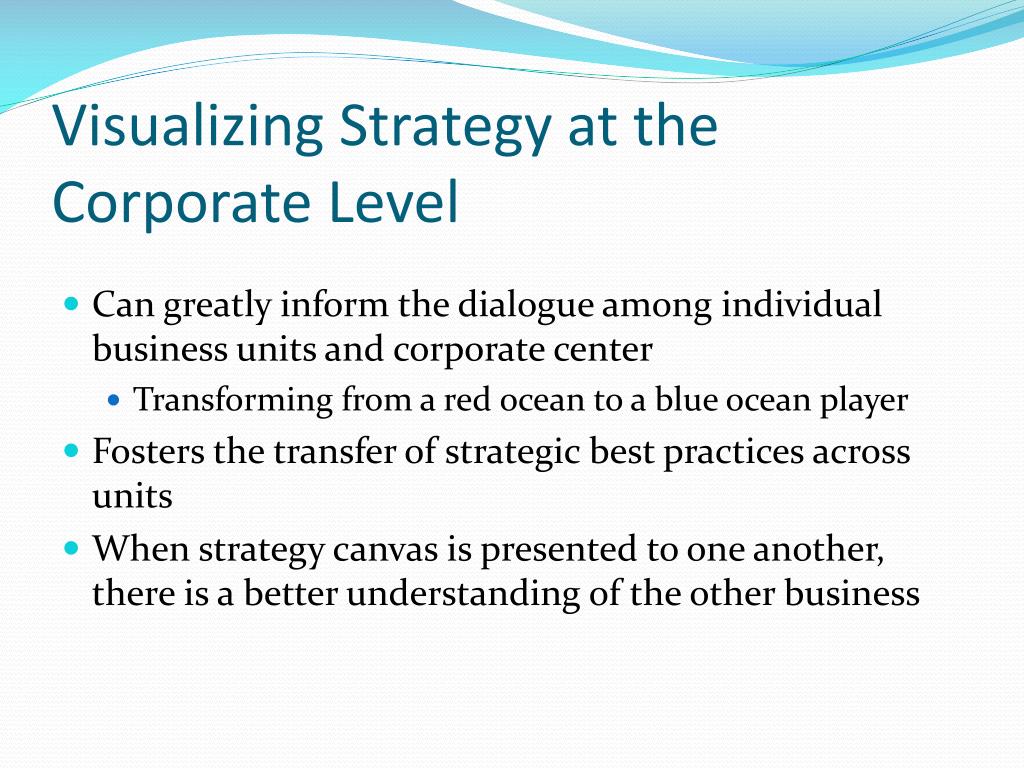 Visualizing Strategy at the Corporate Level

- Can greatly inform the dialogue among individual business units and corporate center
  - Transforming from a red ocean to a blue ocean player
- Fosters the transfer of strategic best practices across units
- When strategy canvas is presented to one another, there is a better understanding of the other business